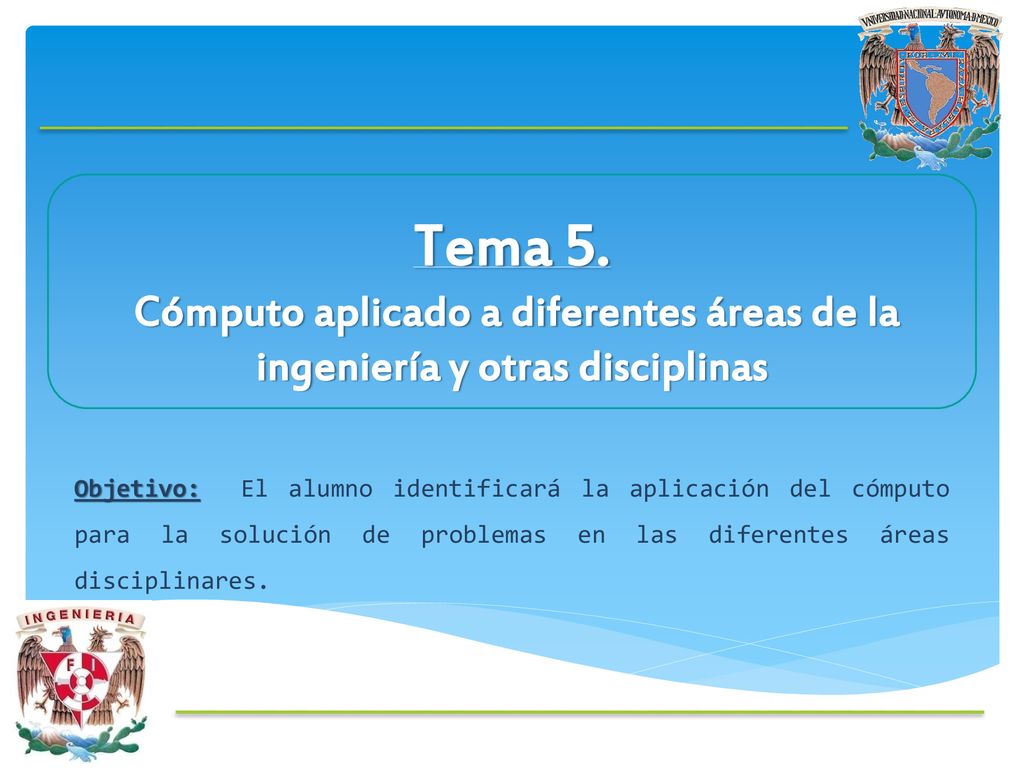 UNIVERSIDAD NACIONAL AUTONOMA DE MEXICO

Tema 5.
Cómputo aplicado a diferentes áreas de la ingeniería y otras disciplinas

Objetivo: El alumno identificará la aplicación del cómputo para la solución de problemas en las diferentes áreas disciplinares.

INGENIERIA
FI